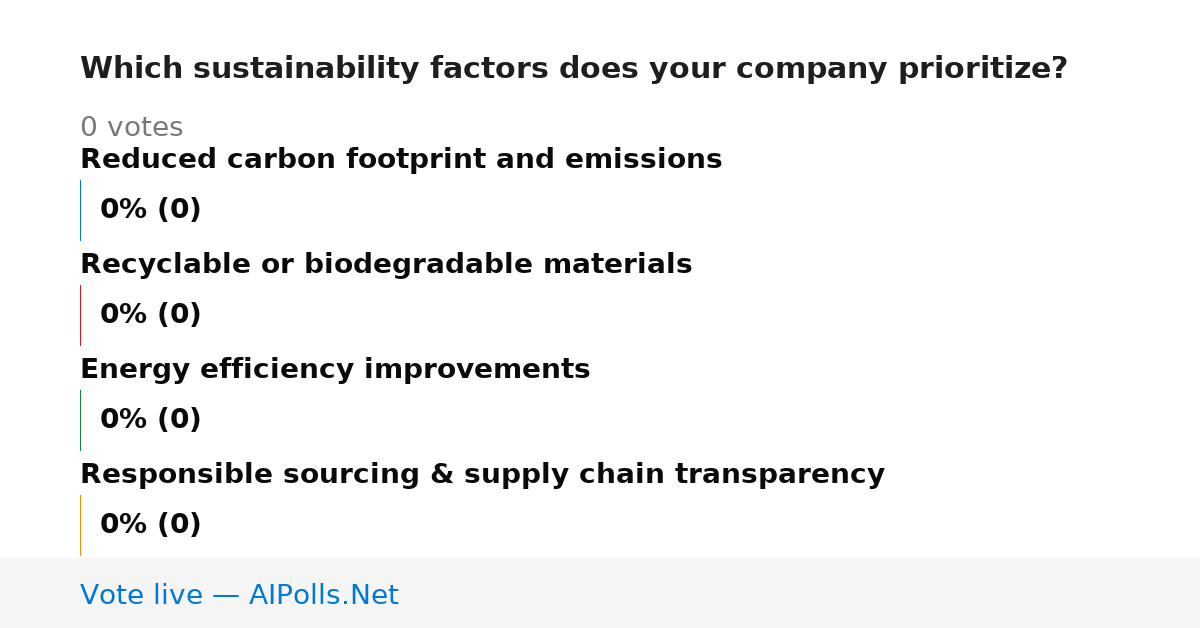 Which sustainability factors does your company prioritize?

0 votes

Reduced carbon footprint and emissions

0% (0)

Recyclable or biodegradable materials

0% (0)

Energy efficiency improvements

0% (0)

Responsible sourcing & supply chain transparency

0% (0)

Vote live — AIPolls.Net